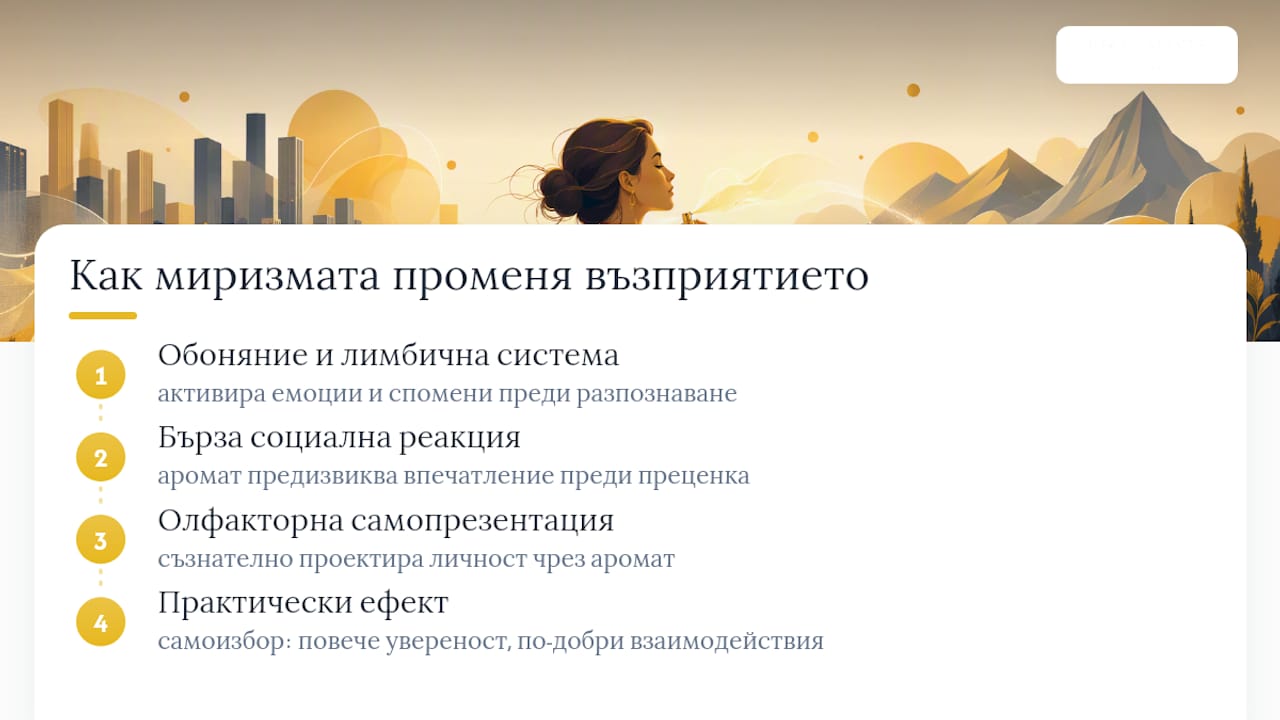 Как миризмата променя възприятието

1
Обоняние и лимбична система
активира емоции и спомени преди разпознаване

2
Бърза социална реакция
аромат предизвиква впечатление преди преценка

3
Олфакторна самопрезентация
съзнателно проектира личност чрез аромат

4
Практически ефект
самоизбор: повече увереност, по-добри взаимодействия